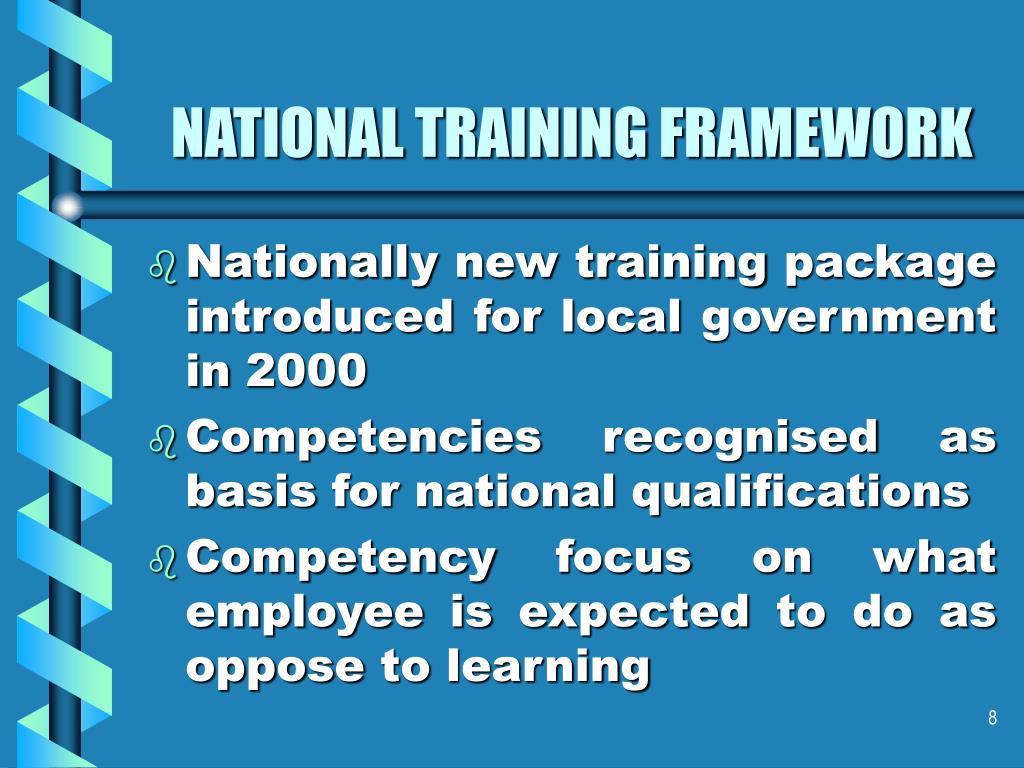 NATIONAL TRAINING FRAMEWORK

Nationally new training package introduced for local government in 2000

Competencies recognised as basis for national qualifications

Competency focus on what employee is expected to do as oppose to learning

8